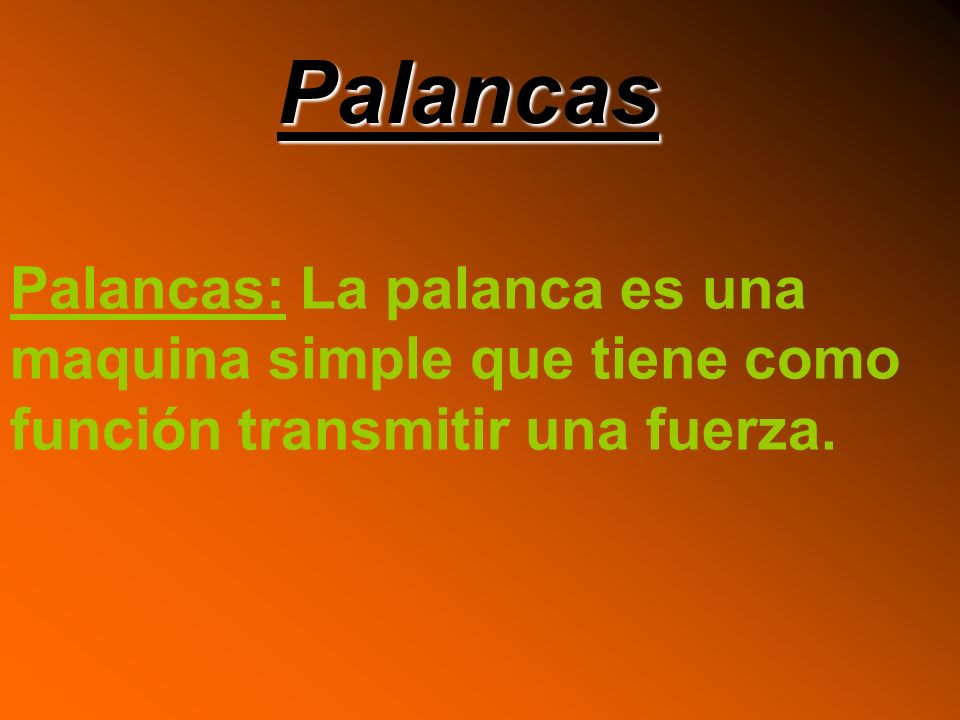 Palancas

Palancas: La palanca es una maquina simple que tiene como función transmitir una fuerza.